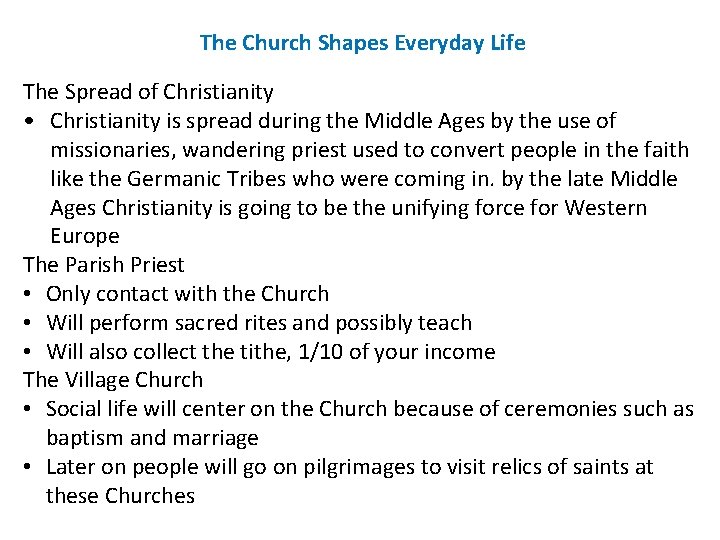 The Church Shapes Everyday Life

The Spread of Christianity
• Christianity is spread during the Middle Ages by the use of missionaries, wandering priest used to convert people in the faith like the Germanic Tribes who were coming in. by the late Middle Ages Christianity is going to be the unifying force for Western Europe
The Parish Priest
• Only contact with the Church
• Will perform sacred rites and possibly teach
• Will also collect the tithe, 1/10 of your income
The Village Church
• Social life will center on the Church because of ceremonies such as baptism and marriage
• Later on people will go on pilgrimages to visit relics of saints at these Churches